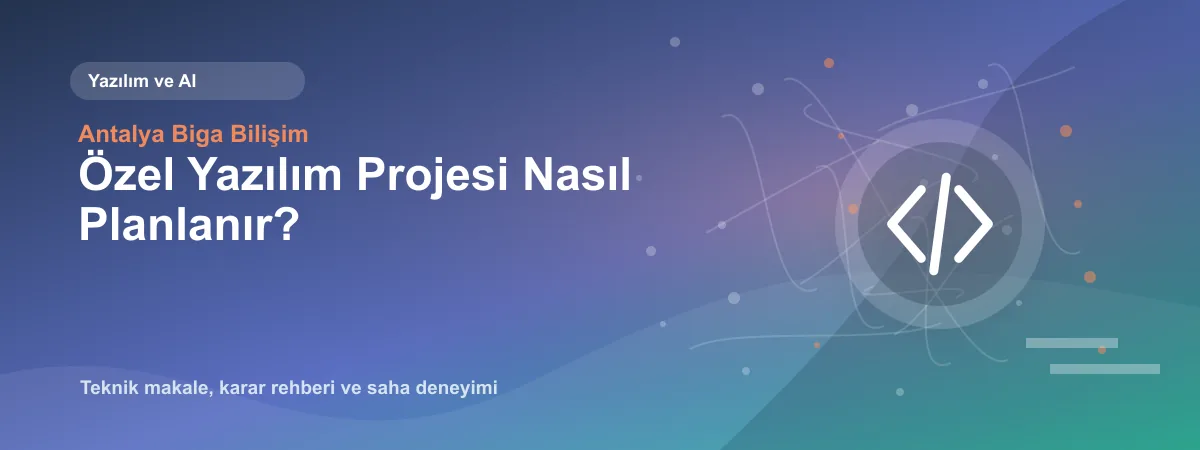 Yazılım ve AI

Antalya Biga Bilişim

Özel Yazılım Projesi Nasıl Planlanır?

Teknik makale, karar rehberi ve saha deneyimi